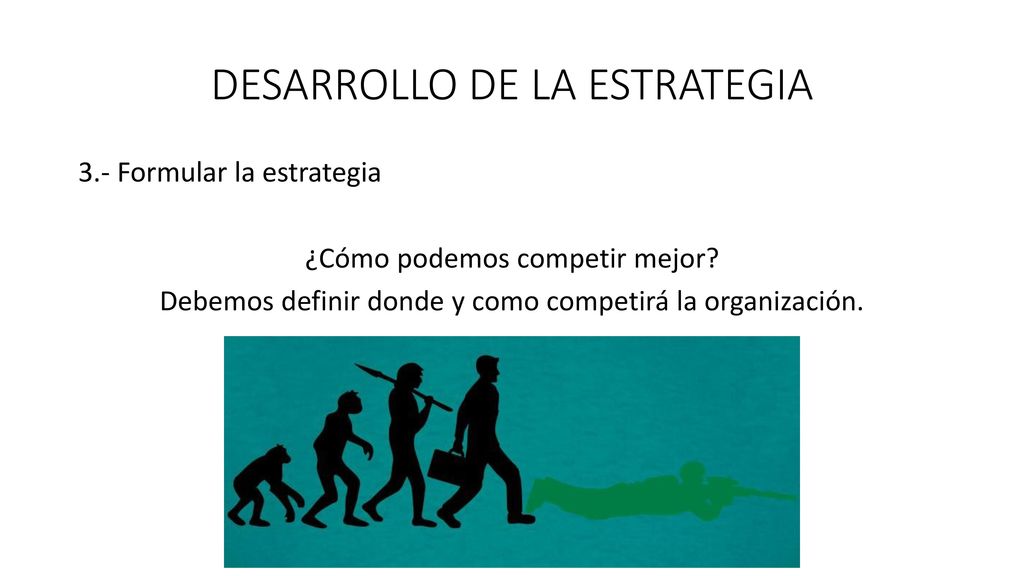 DESARROLLO DE LA ESTRATEGIA

3.- Formular la estrategia

¿Cómo podemos competir mejor?
Debemos definir donde y como competirá la organización.